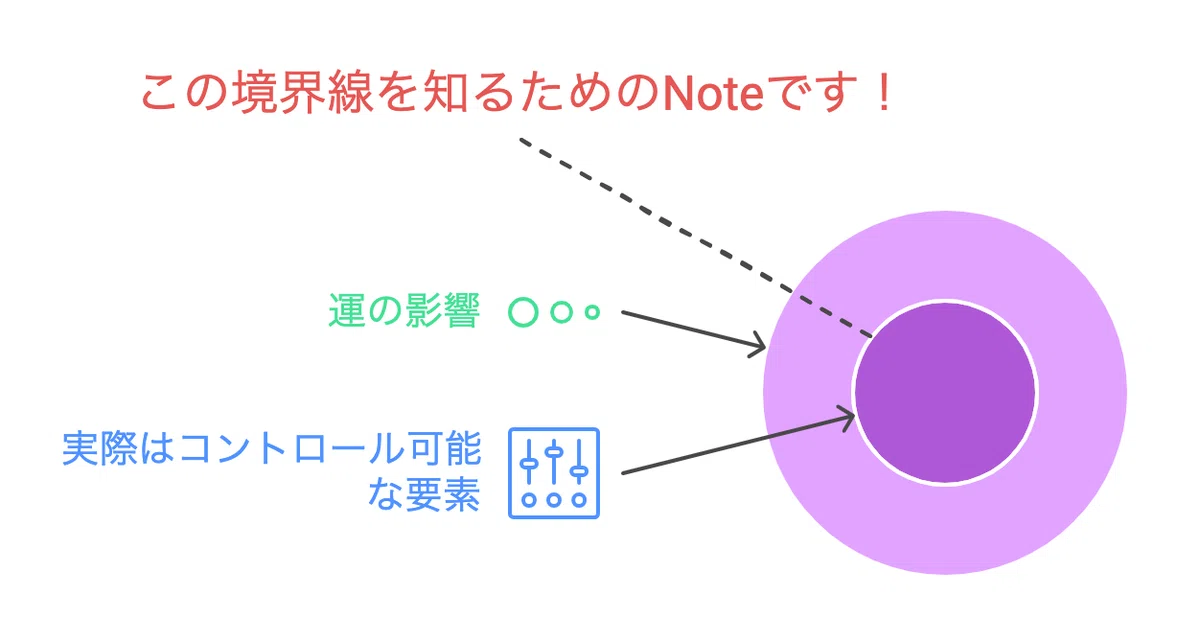 この境界線を知るためのNoteです！

運の影響

実際はコントロール可能な要素